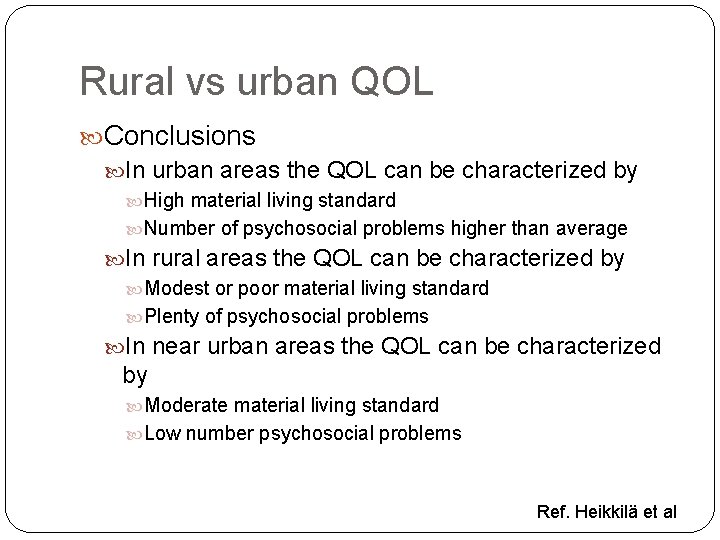 Rural vs urban QOL

Conclusions

In urban areas the QOL can be characterized by

High material living standard

Number of psychosocial problems higher than average

In rural areas the QOL can be characterized by

Modest or poor material living standard

Plenty of psychosocial problems

In near urban areas the QOL can be characterized by

Moderate material living standard

Low number psychosocial problems

Ref. Heikkilä et al